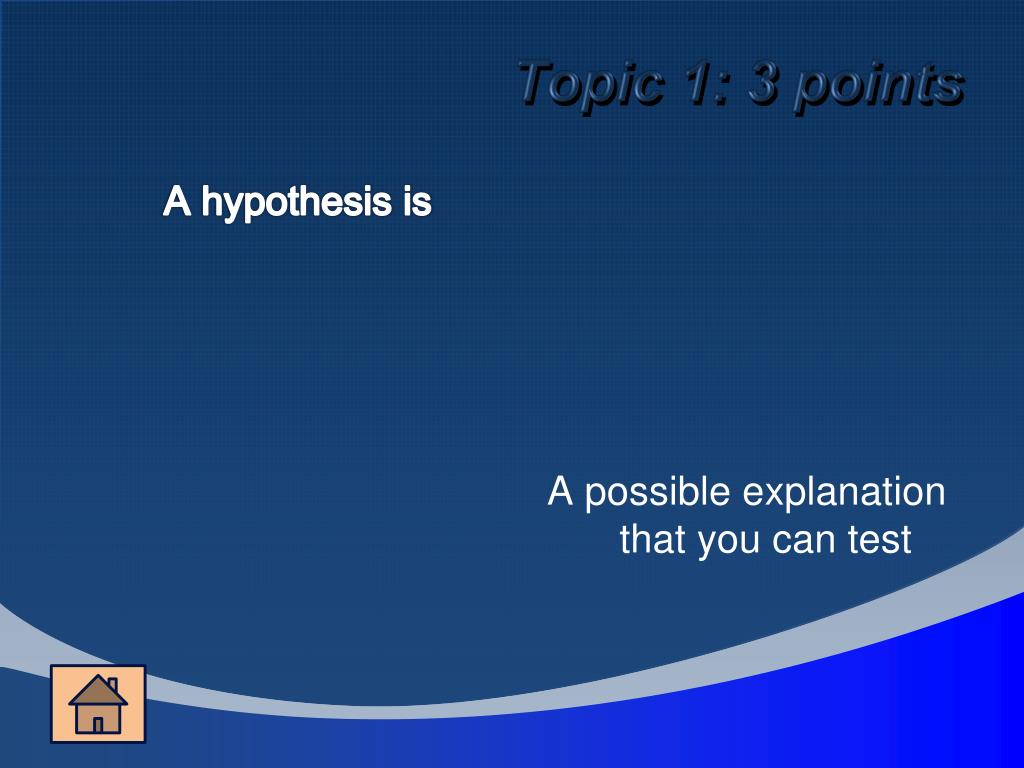 Topic 1: 3 points

A hypothesis is

A possible explanation that you can test